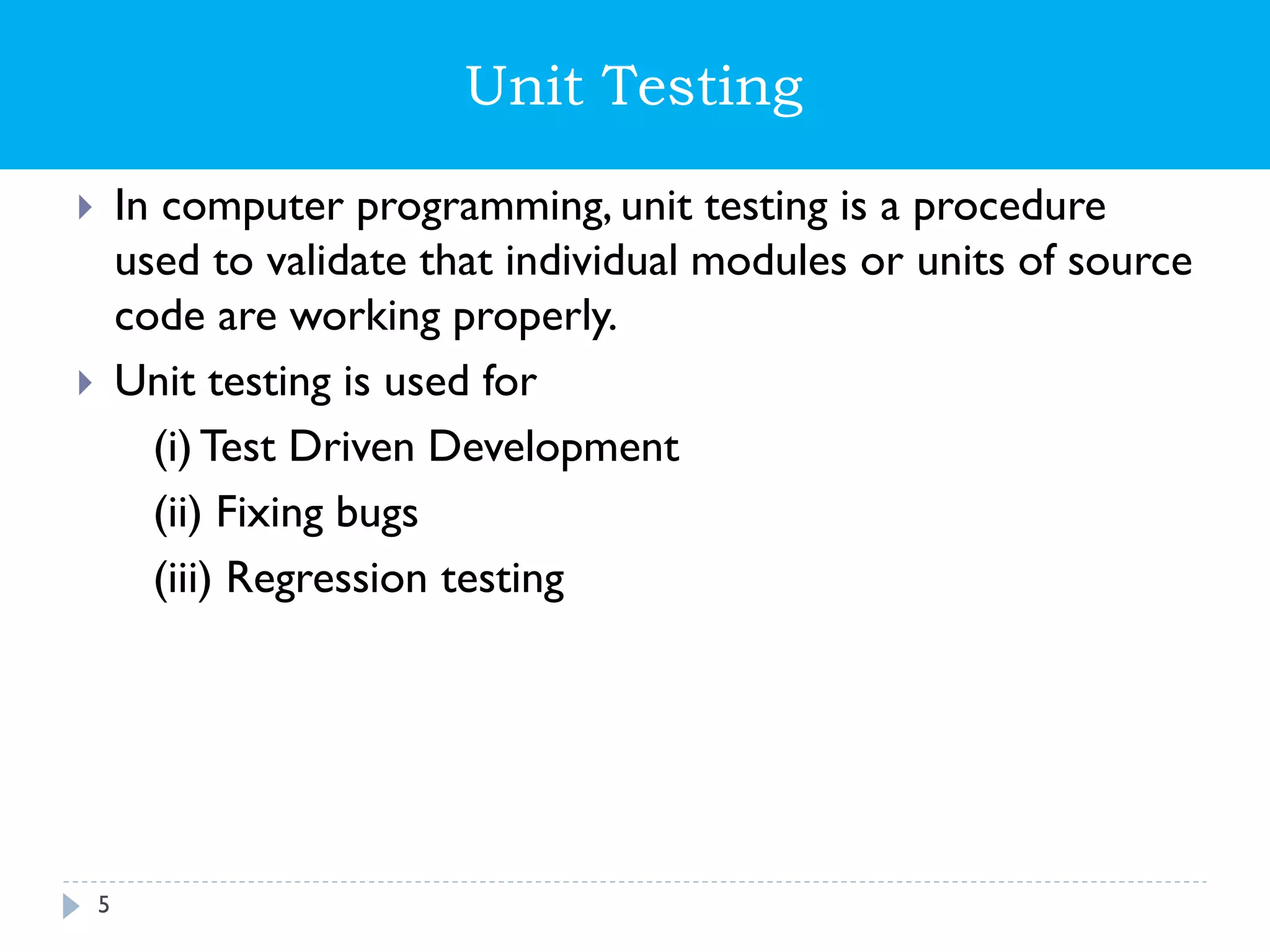 Unit Testing

In computer programming, unit testing is a procedure used to validate that individual modules or units of source code are working properly.

Unit testing is used for

(i) Test Driven Development

(ii) Fixing bugs

(iii) Regression testing

5